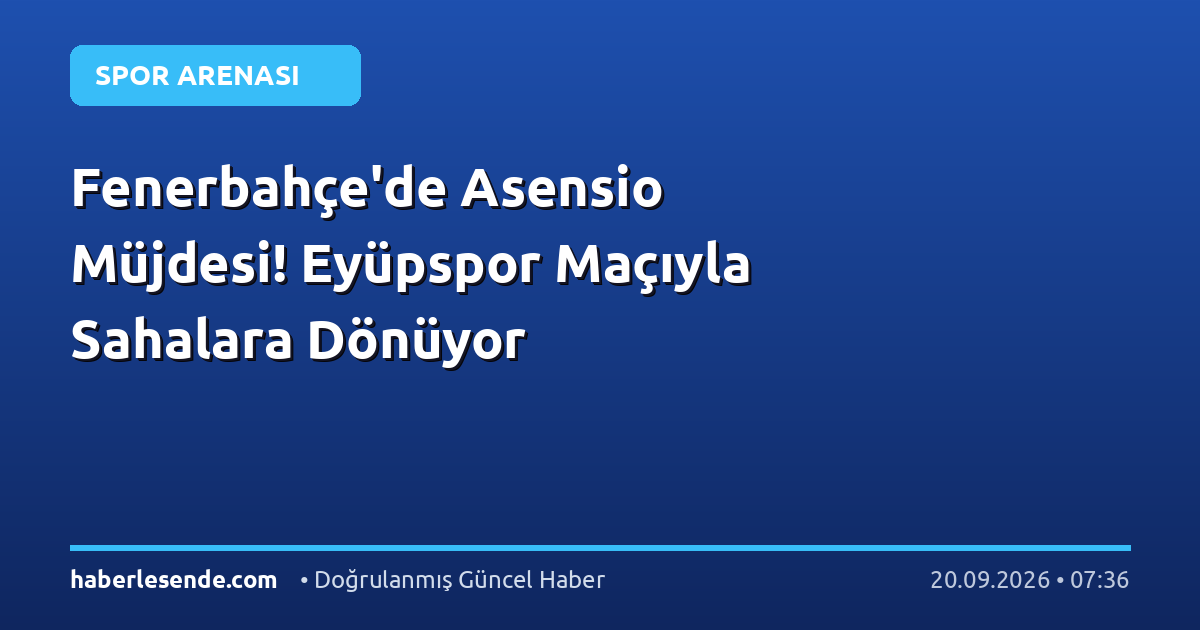 SPOR ARENASI

Fenerbahçe'de Asensio Müjdesi! Eyüpspor Maçıyla Sahalara Dönüyor

haberlesende.com • Doğrulanmış Güncel Haber 20.09.2026 • 07:36